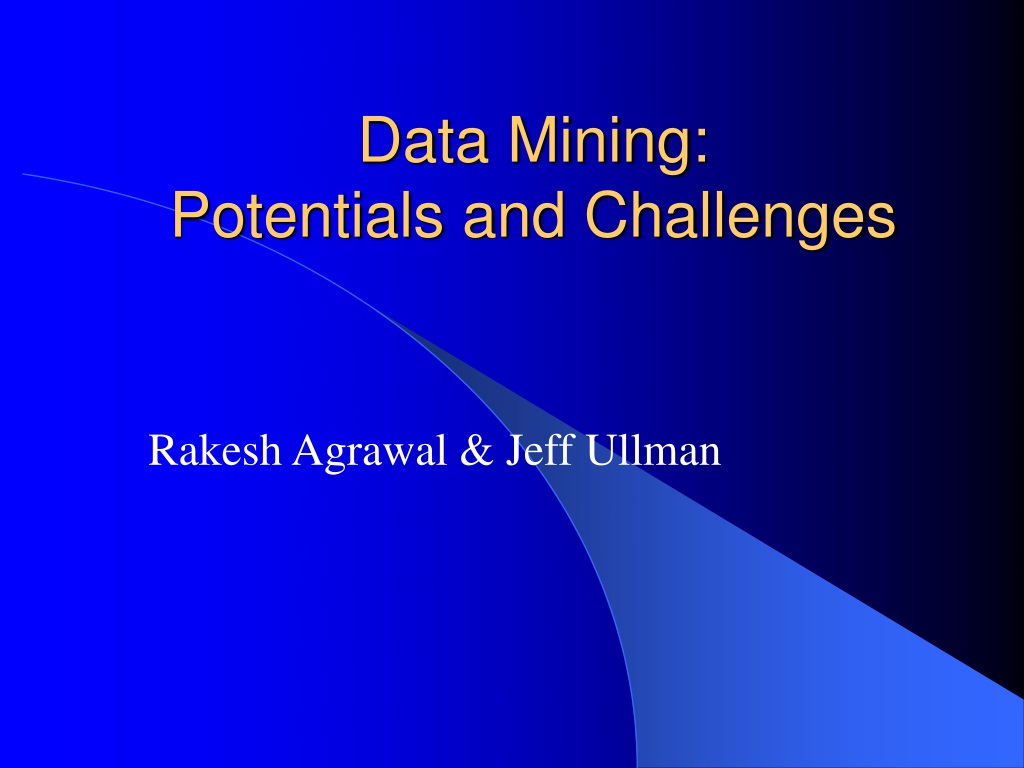 Data Mining:
Potentials and Challenges

Rakesh Agrawal & Jeff Ullman